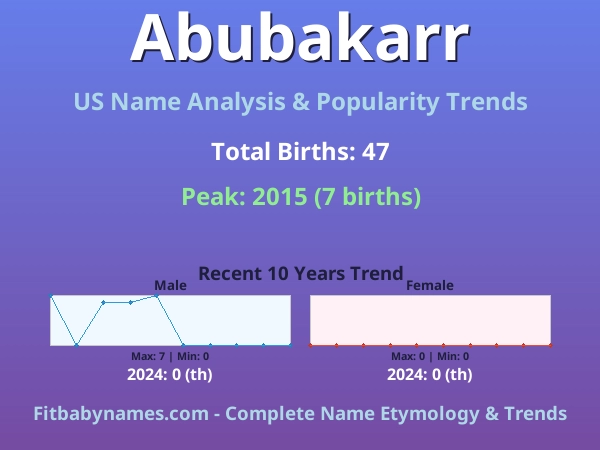 Abubakarr

US Name Analysis & Popularity Trends

Total Births: 47

Peak: 2015 (7 births)

Recent 10 Years Trend

Male

Max: 7 | Min: 0

2024: 0 (th)

Female

Max: 0 | Min: 0

2024: 0 (th)

Fitbabynames.com - Complete Name Etymology & Trends